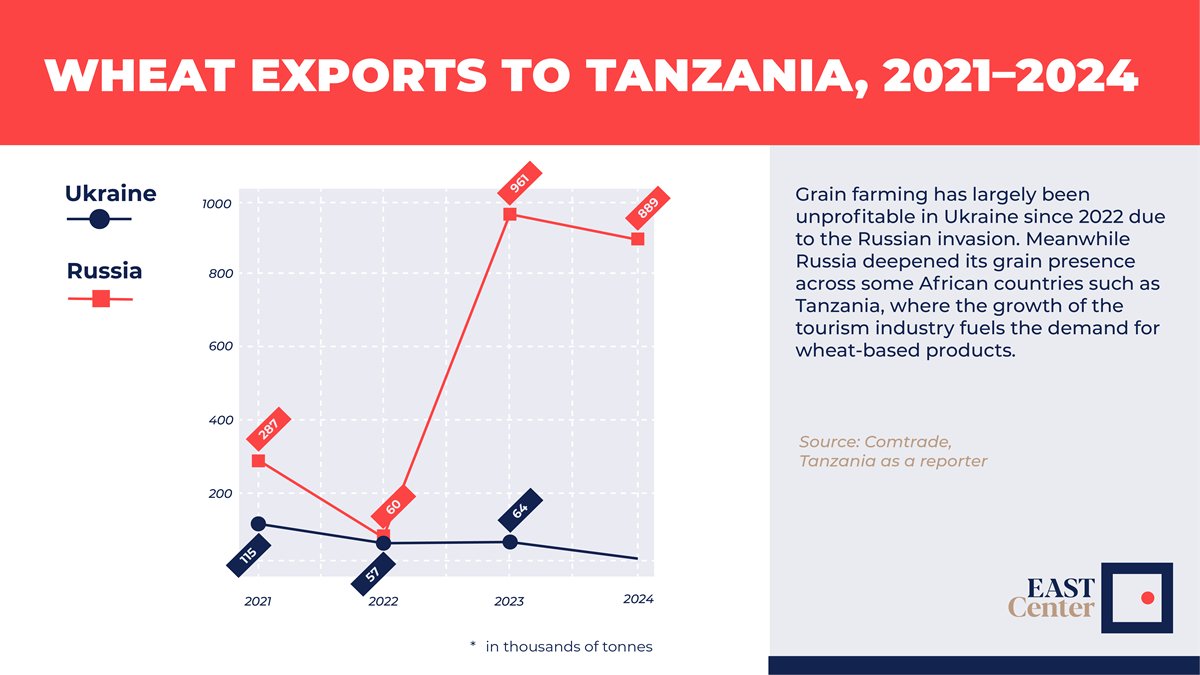 WHEAT EXPORTS TO TANZANIA, 2021–2024

Ukraine

Russia

1000
800
600
400
200

961
889
287
60
64
115
57

2021
2022
2023
2024

* in thousands of tonnes

Grain farming has largely been unprofitable in Ukraine since 2022 due to the Russian invasion. Meanwhile Russia deepened its grain presence across some African countries such as Tanzania, where the growth of the tourism industry fuels the demand for wheat-based products.

Source: Comtrade, Tanzania as a reporter

EAST Center